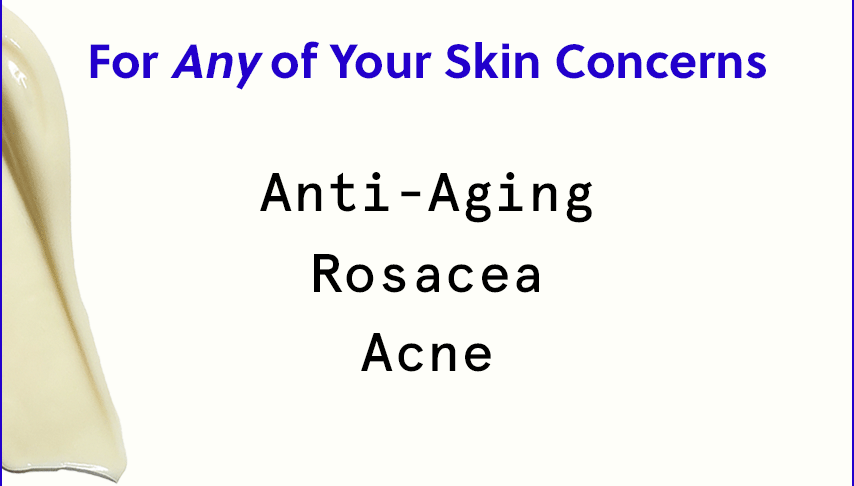 For Any of Your Skin Concerns

Anti-Aging
Rosacea
Acne